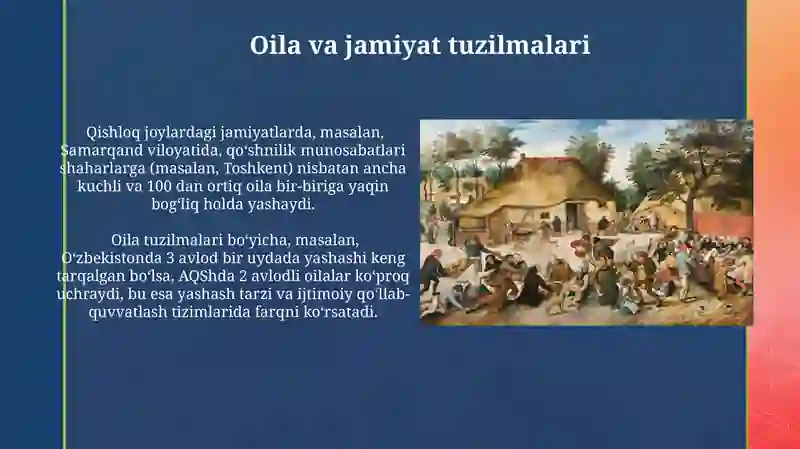 Oila va jamiyat tuzilmalari

Qishloq joylardagi jamiyatlarda, masalan, Samarqand viloyatida, qoʻshnilik munosabatlari shaharlarga (masalan, Toshkent) nisbatan ancha kuchli va 100 dan ortiq oila bir-biriga yaqin bogʻliq holda yashaydi.

Oila tuzilmalari boʻyicha, masalan, Oʻzbekistonda 3 avlod bir uydada yashashi keng tarqalgan boʻlsa, AQShda 2 avlodli oilalar koʻproq uchraydi, bu esa yashash tarzi va ijtimoiy qoʻllab-quvvatlash tizimlarida farqni koʻrsatadi.